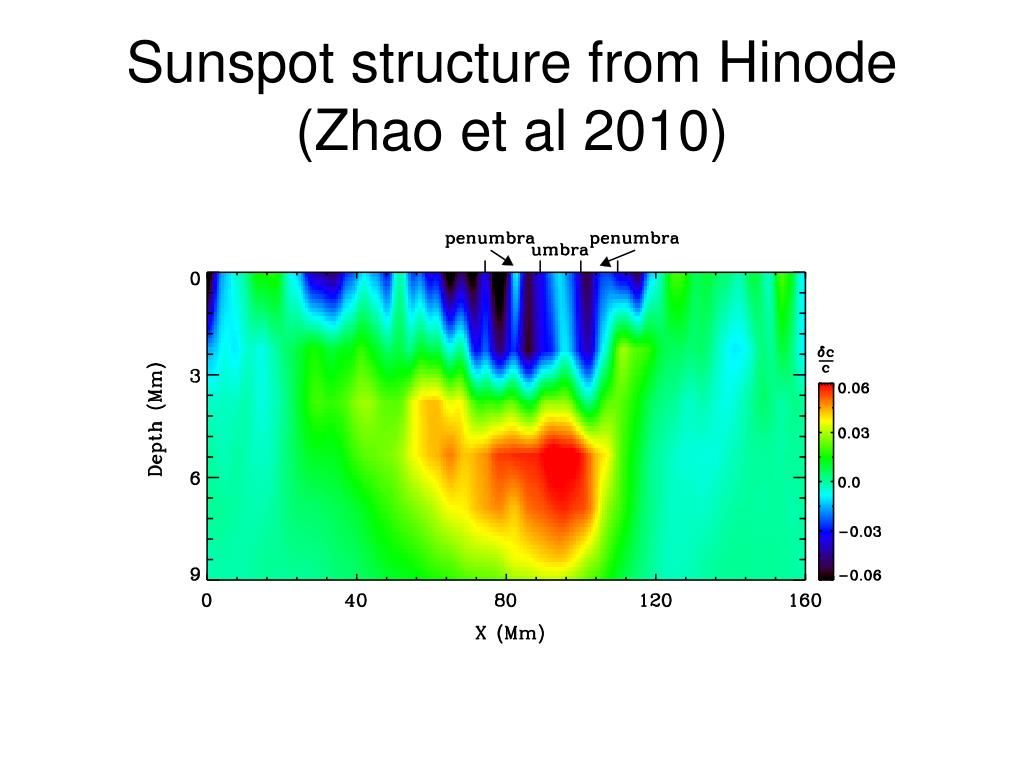 Sunspot structure from Hinode (Zhao et al 2010)

penumbra umbra penumbra

0
3
6
9
Depth (Mm)

0 40 80 120 160
X (Mm)

$\frac{\delta c}{c}$
0.06
0.03
0.0
−0.03
−0.06